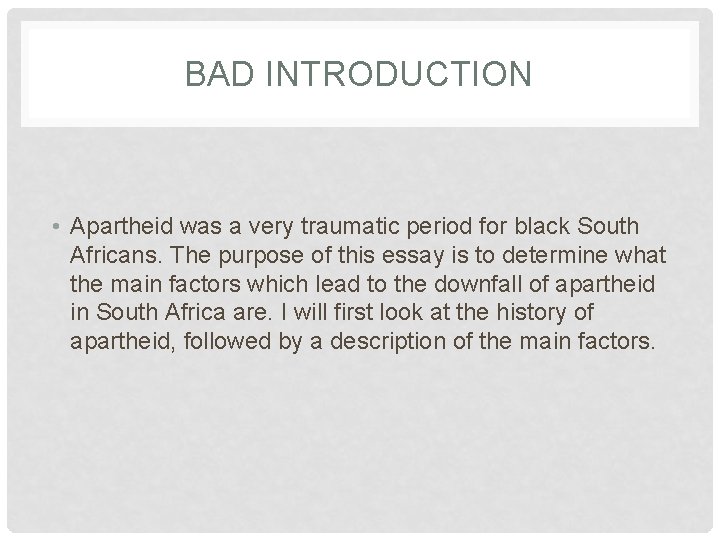 BAD INTRODUCTION

• Apartheid was a very traumatic period for black South Africans. The purpose of this essay is to determine what the main factors which lead to the downfall of apartheid in South Africa are. I will first look at the history of apartheid, followed by a description of the main factors.